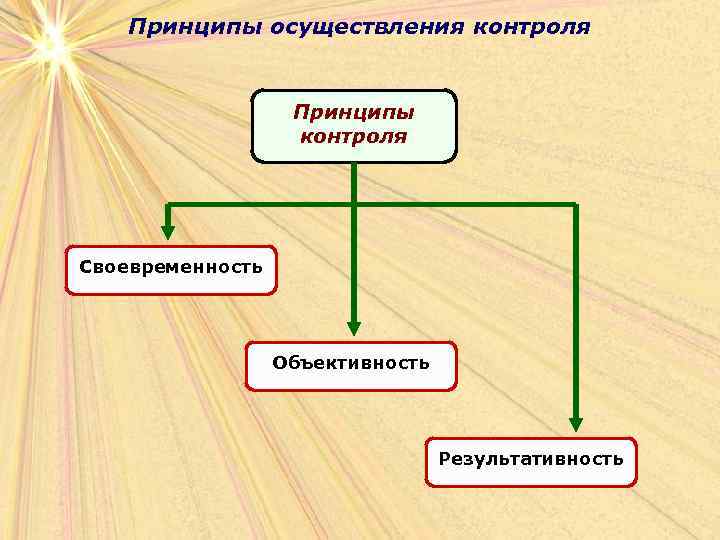 Принципы осуществления контроля

Принципы контроля

Своевременность

Объективность

Результативность